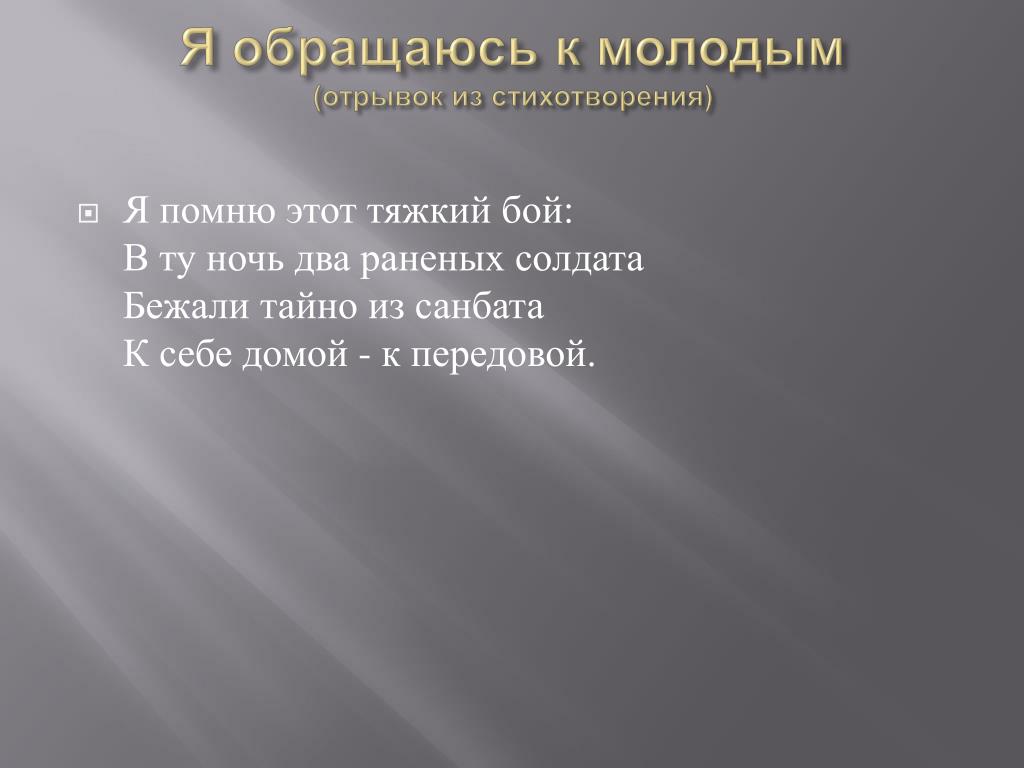 Я обращаюсь к молодым
(отрывок из стихотворения)

Я помню этот тяжкий бой:
В ту ночь два раненых солдата
Бежали тайно из санбата
К себе домой - к передовой.